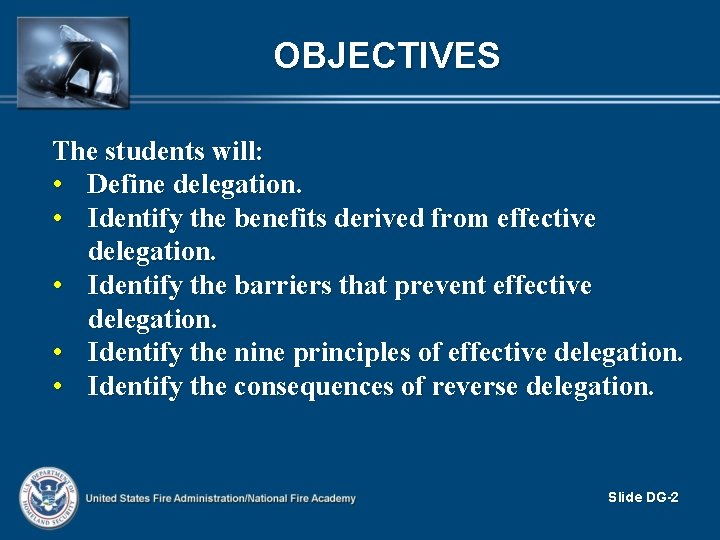 OBJECTIVES

The students will:
• Define delegation.
• Identify the benefits derived from effective delegation.
• Identify the barriers that prevent effective delegation.
• Identify the nine principles of effective delegation.
• Identify the consequences of reverse delegation.

U.S. DEPARTMENT OF HOMELAND SECURITY

United States Fire Administration/National Fire Academy

Slide DG-2